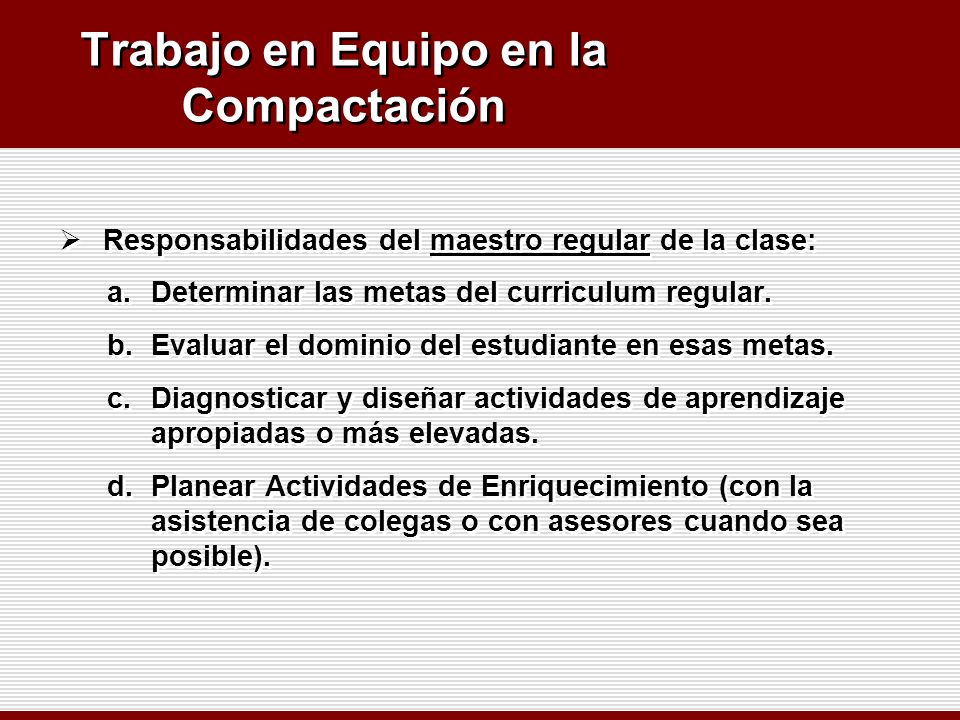 Trabajo en Equipo en la Compactación

➢ Responsabilidades del maestro regular de la clase:

a. Determinar las metas del curriculum regular.

b. Evaluar el dominio del estudiante en esas metas.

c. Diagnosticar y diseñar actividades de aprendizaje apropiadas o más elevadas.

d. Planear Actividades de Enriquecimiento (con la asistencia de colegas o con asesores cuando sea posible).